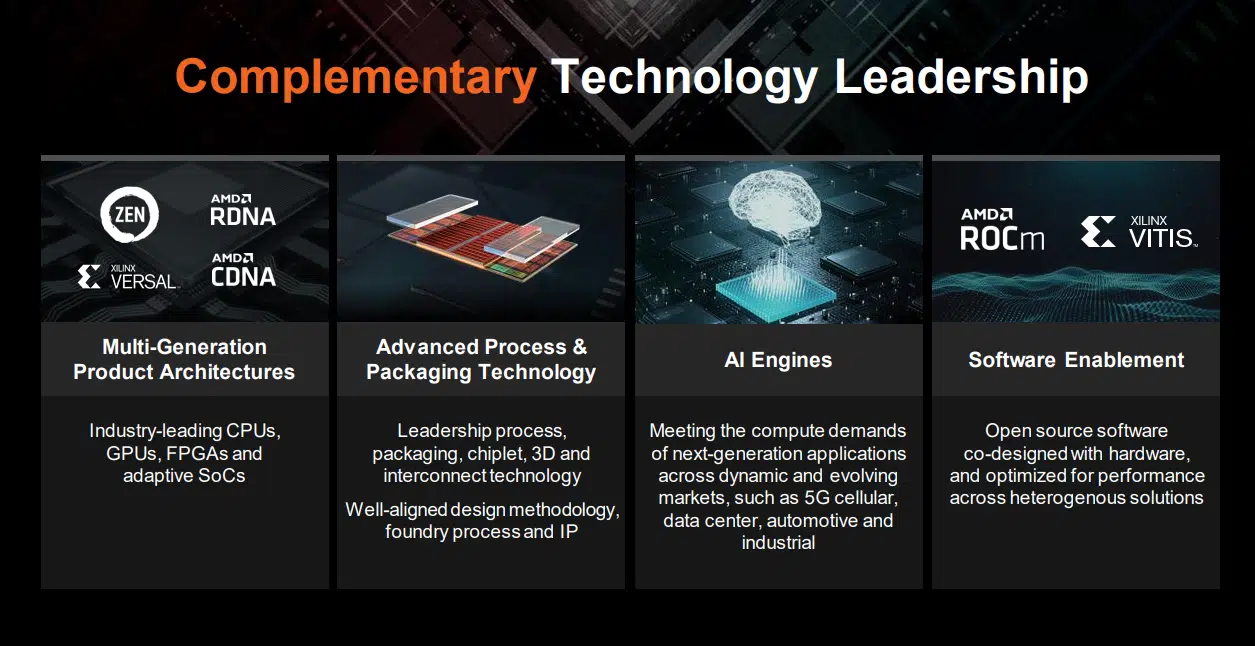 Complementary Technology Leadership

ZEN
AMD RDNA
XILINX VERSAL
AMD CDNA

Multi-Generation Product Architectures

Industry-leading CPUs, GPUs, FPGAs and adaptive SoCs

Advanced Process & Packaging Technology

Leadership process, packaging, chiplet, 3D and interconnect technology

Well-aligned design methodology, foundry process and IP

AI Engines

Meeting the compute demands of next-generation applications across dynamic and evolving markets, such as 5G cellular, data center, automotive and industrial

AMD ROCm
XILINX VITIS

Software Enablement

Open source software co-designed with hardware, and optimized for performance across heterogenous solutions